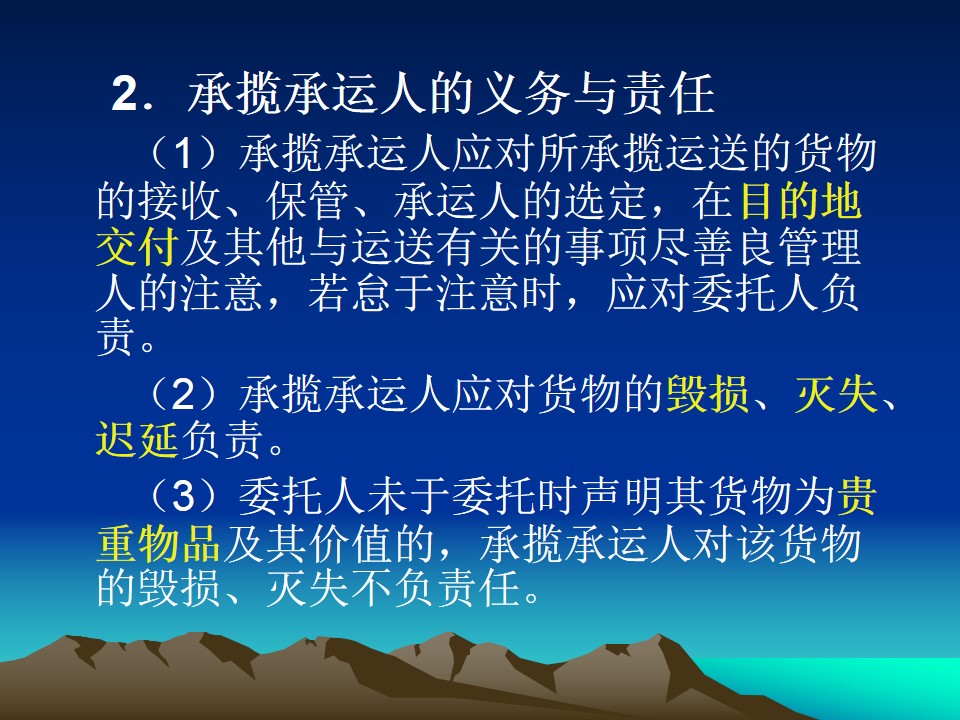 2．承揽承运人的义务与责任

（1）承揽承运人应对所承揽运送的货物的接收、保管、承运人的选定，在目的地交付及其他与运送有关的事项尽善良管理人的注意，若怠于注意时，应对委托人负责。

（2）承揽承运人应对货物的毁损、灭失、迟延负责。

（3）委托人未于委托时声明其货物为贵重物品及其价值的，承揽承运人对该货物的毁损、灭失不负责任。